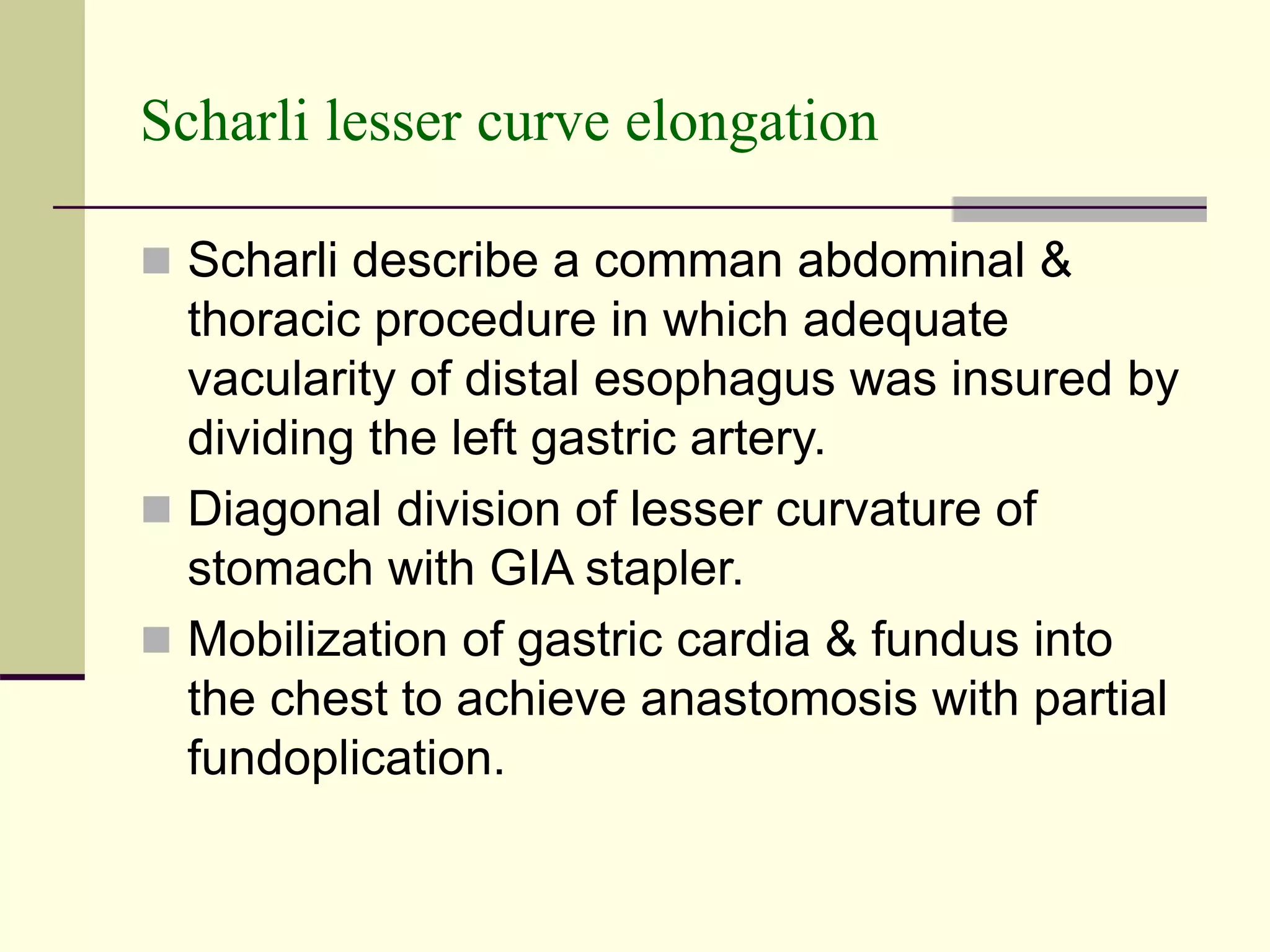 Scharli lesser curve elongation

Scharli describe a comman abdominal & thoracic procedure in which adequate vacularity of distal esophagus was insured by dividing the left gastric artery.

Diagonal division of lesser curvature of stomach with GIA stapler.

Mobilization of gastric cardia & fundus into the chest to achieve anastomosis with partial fundoplication.